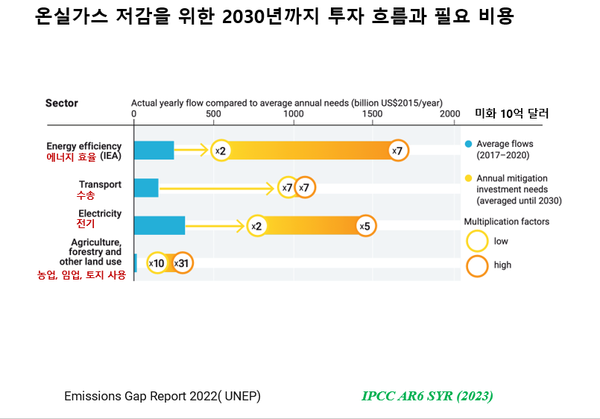 온실가스 저감을 위한 2030년까지 투자 흐름과 필요 비용

Sector

Actual yearly flow compared to average annual needs (billion US$2015/year)

0 500 1000 1500 2000

미화 10억 달러

Energy efficiency
에너지 효율 (IEA)

x2 x7

Transport
수송

x7 x7

Electricity
전기

x2 x5

Agriculture, forestry and other land use
농업, 임업, 토지 사용

x10 x31

Average flows (2017–2020)

Annual mitigation investment needs (averaged until 2030)

Multiplication factors

low

high

Emissions Gap Report 2022( UNEP)

IPCC AR6 SYR (2023)